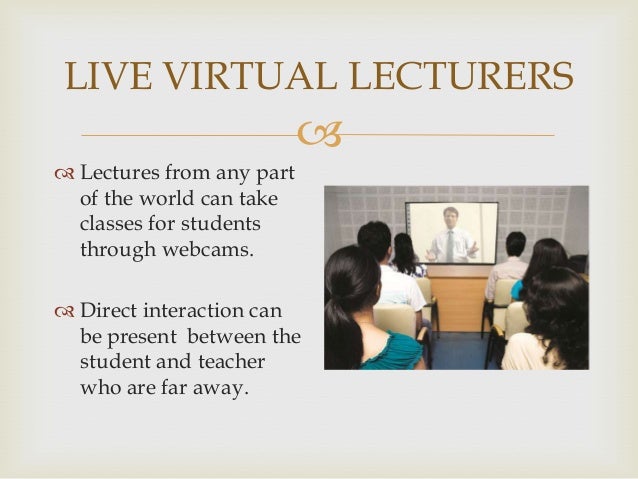 LIVE VIRTUAL LECTURERS

Lectures from any part of the world can take classes for students through webcams.

Direct interaction can be present between the student and teacher who are far away.